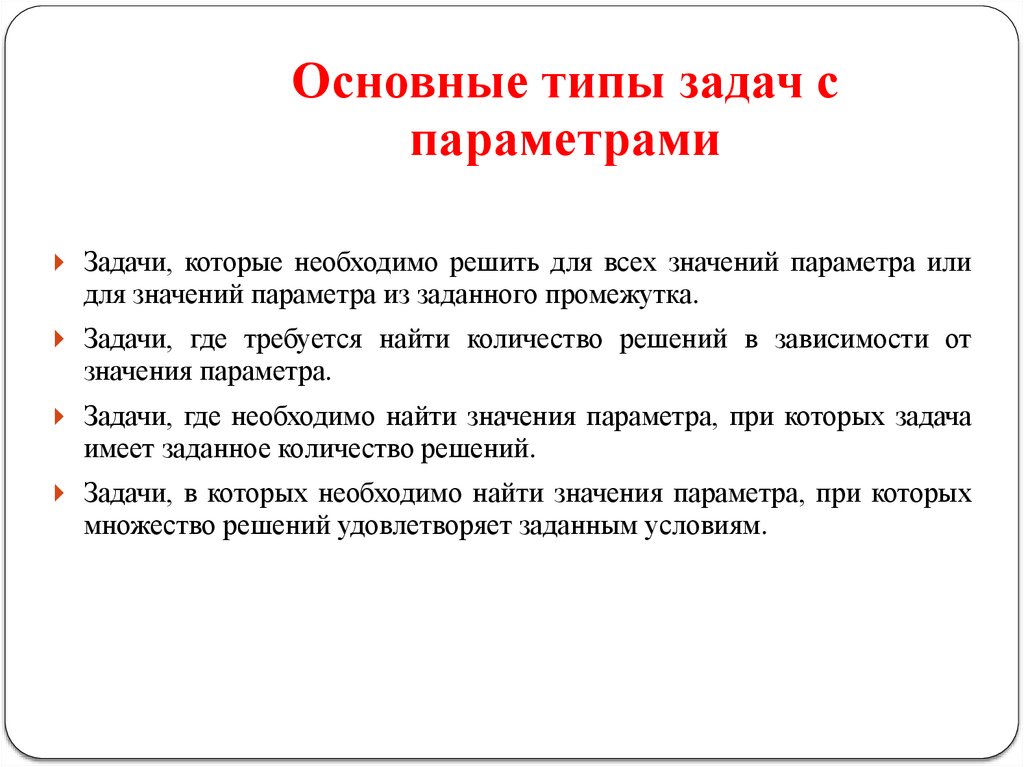 Основные типы задач с параметрами

Задачи, которые необходимо решить для всех значений параметра или для значений параметра из заданного промежутка.

Задачи, где требуется найти количество решений в зависимости от значения параметра.

Задачи, где необходимо найти значения параметра, при которых задача имеет заданное количество решений.

Задачи, в которых необходимо найти значения параметра, при которых множество решений удовлетворяет заданным условиям.